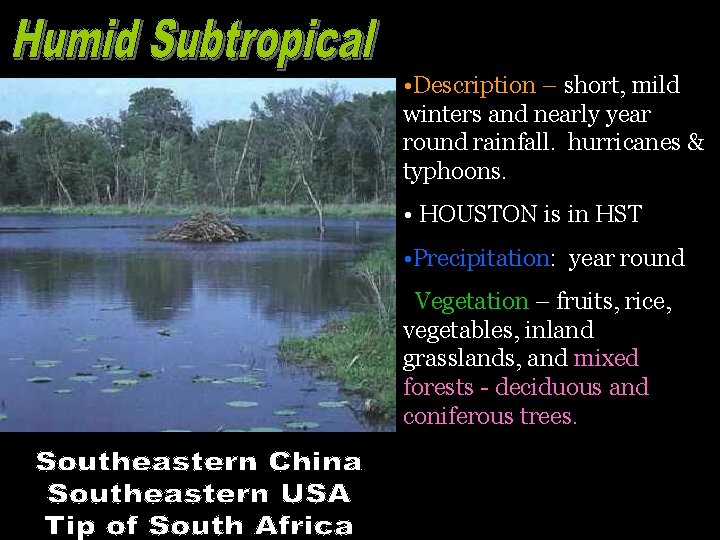 Humid Subtropical

•Description – short, mild winters and nearly year round rainfall. hurricanes & typhoons.

• HOUSTON is in HST

•Precipitation: year round

Vegetation – fruits, rice, vegetables, inland grasslands, and mixed forests - deciduous and coniferous trees.

Southeastern China
Southeastern USA
Tip of South Africa